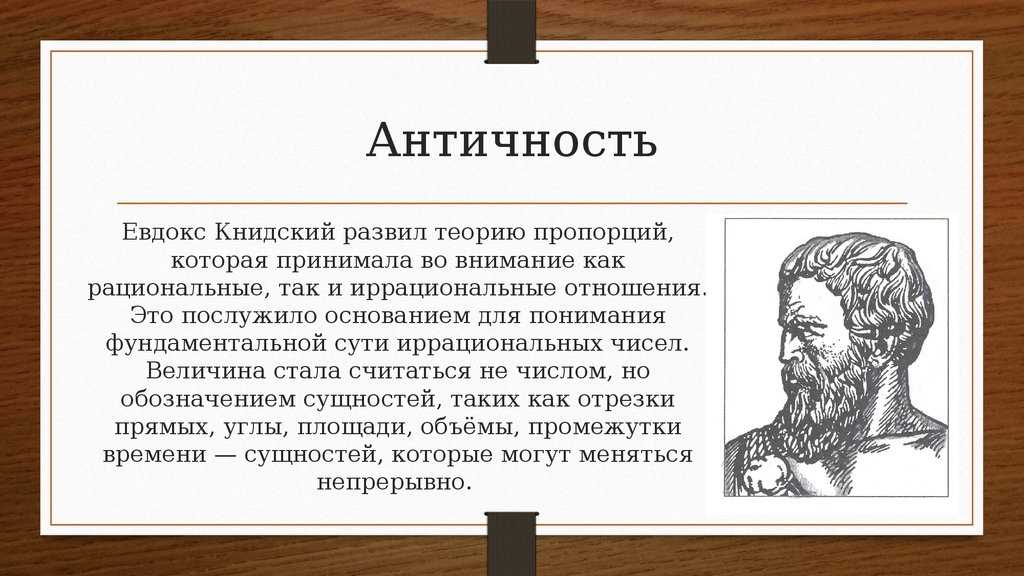 Античность

Евдокс Книдский развил теорию пропорций, которая принимала во внимание как рациональные, так и иррациональные отношения. Это послужило основанием для понимания фундаментальной сути иррациональных чисел. Величина стала считаться не числом, но обозначением сущностей, таких как отрезки прямых, углы, площади, объёмы, промежутки времени — сущностей, которые могут меняться непрерывно.